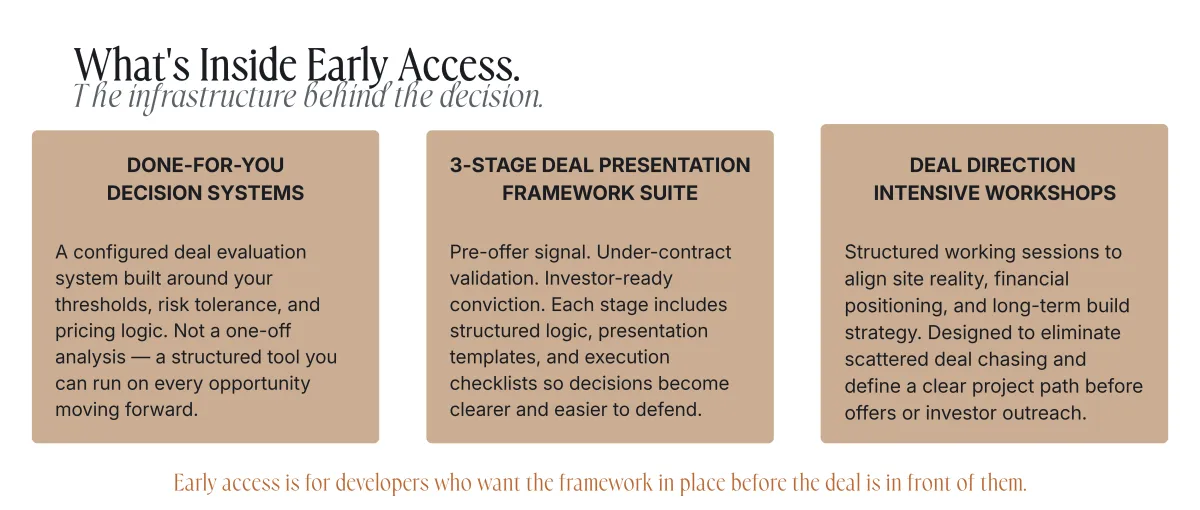 What's Inside Early Access.
The infrastructure behind the decision.

DONE-FOR-YOU
DECISION SYSTEMS

A configured deal evaluation system built around your thresholds, risk tolerance, and pricing logic. Not a one-off analysis — a structured tool you can run on every opportunity moving forward.

3-STAGE DEAL PRESENTATION
FRAMEWORK SUITE

Pre-offer signal. Under-contract validation. Investor-ready conviction. Each stage includes structured logic, presentation templates, and execution checklists so decisions become clearer and easier to defend.

DEAL DIRECTION
INTENSIVE WORKSHOPS

Structured working sessions to align site reality, financial positioning, and long-term build strategy. Designed to eliminate scattered deal chasing and define a clear project path before offers or investor outreach.

Early access is for developers who want the framework in place before the deal is in front of them.